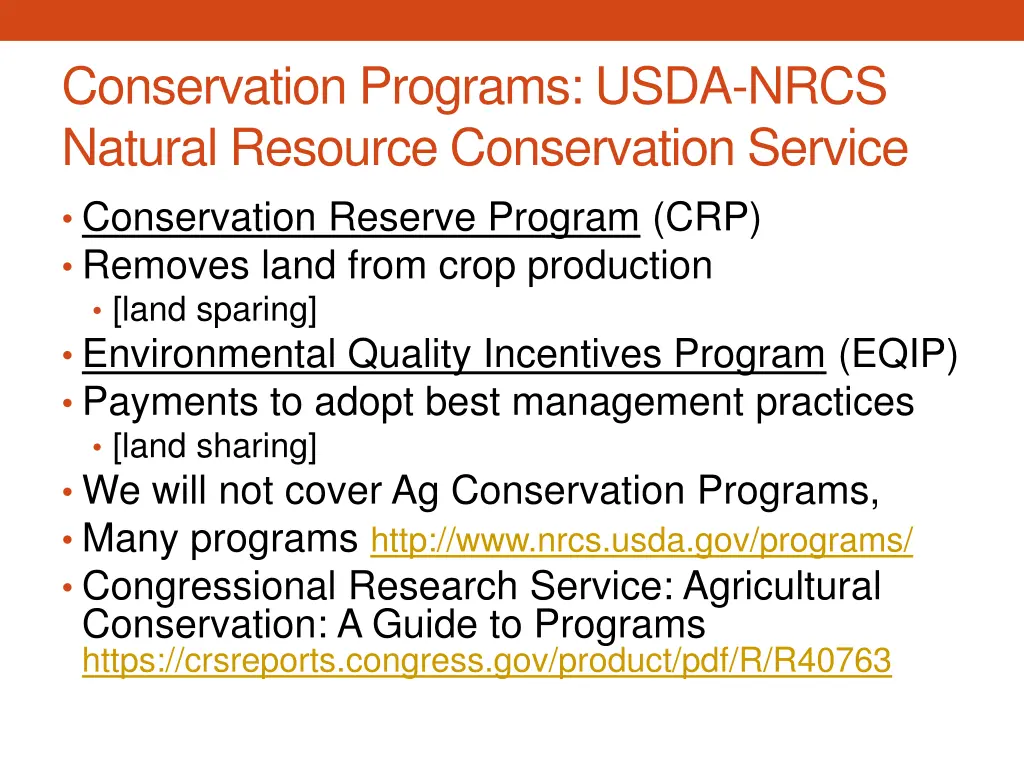 Conservation Programs: USDA-NRCS
Natural Resource Conservation Service

• Conservation Reserve Program (CRP)
• Removes land from crop production
  • [land sparing]
• Environmental Quality Incentives Program (EQIP)
• Payments to adopt best management practices
  • [land sharing]
• We will not cover Ag Conservation Programs,
• Many programs http://www.nrcs.usda.gov/programs/
• Congressional Research Service: Agricultural Conservation: A Guide to Programs https://crsreports.congress.gov/product/pdf/R/R40763